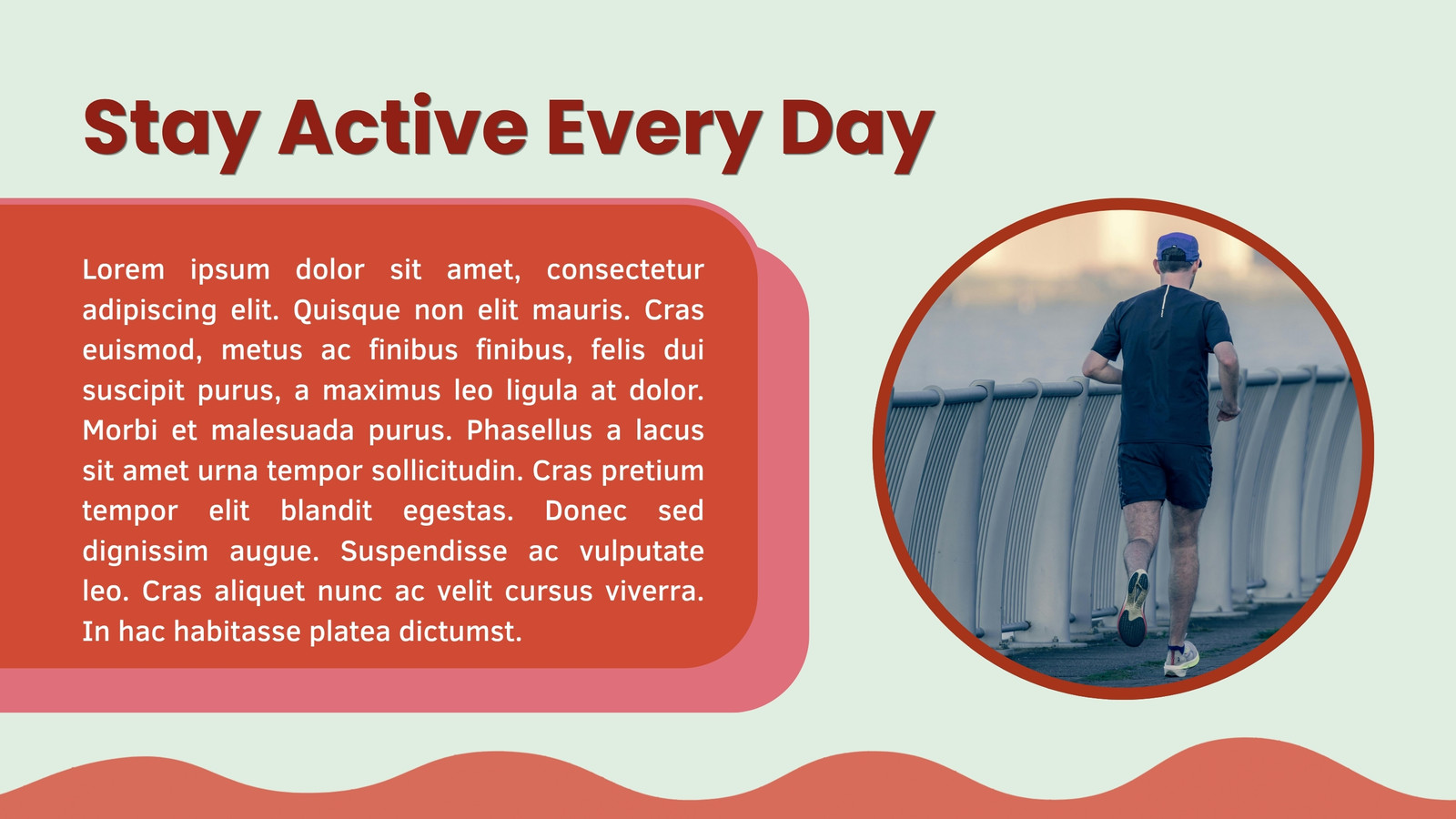 Stay Active Every Day

Lorem ipsum dolor sit amet, consectetur adipiscing elit. Quisque non elit mauris. Cras euismod, metus ac finibus finibus, felis dui suscipit purus, a maximus leo ligula at dolor. Morbi et malesuada purus. Phasellus a lacus sit amet urna tempor sollicitudin. Cras pretium tempor elit blandit egestas. Donec sed dignissim augue. Suspendisse ac vulputate leo. Cras aliquet nunc ac velit cursus viverra. In hac habitasse platea dictumst.